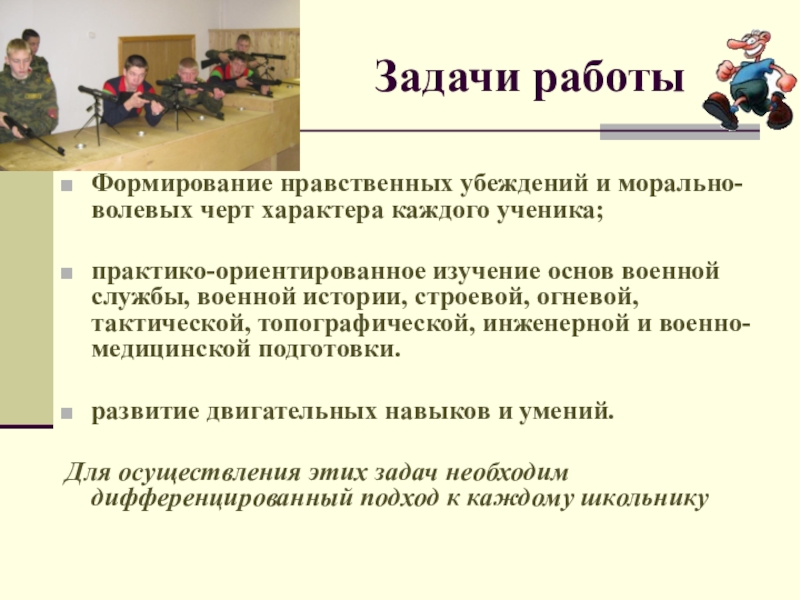 Задачи работы

Формирование нравственных убеждений и морально-волевых черт характера каждого ученика;

практико-ориентированное изучение основ военной службы, военной истории, строевой, огневой, тактической, топографической, инженерной и военно-медицинской подготовки.

развитие двигательных навыков и умений.

Для осуществления этих задач необходим дифференцированный подход к каждому школьнику